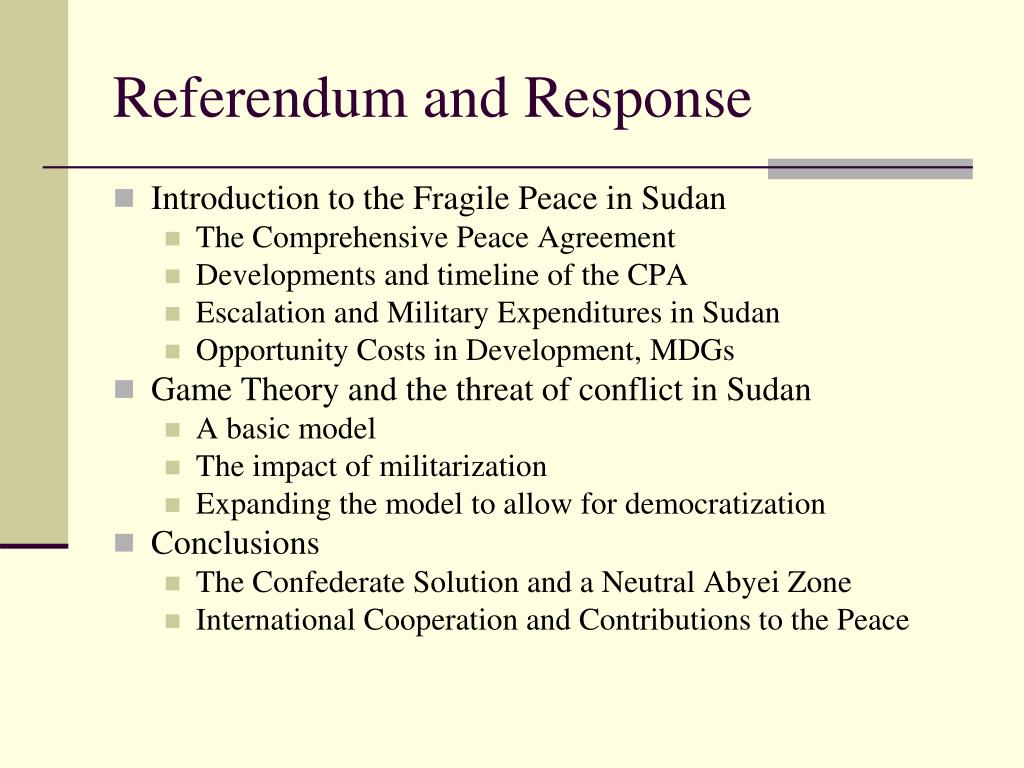 Referendum and Response

Introduction to the Fragile Peace in Sudan
The Comprehensive Peace Agreement
Developments and timeline of the CPA
Escalation and Military Expenditures in Sudan
Opportunity Costs in Development, MDGs
Game Theory and the threat of conflict in Sudan
A basic model
The impact of militarization
Expanding the model to allow for democratization
Conclusions
The Confederate Solution and a Neutral Abyei Zone
International Cooperation and Contributions to the Peace